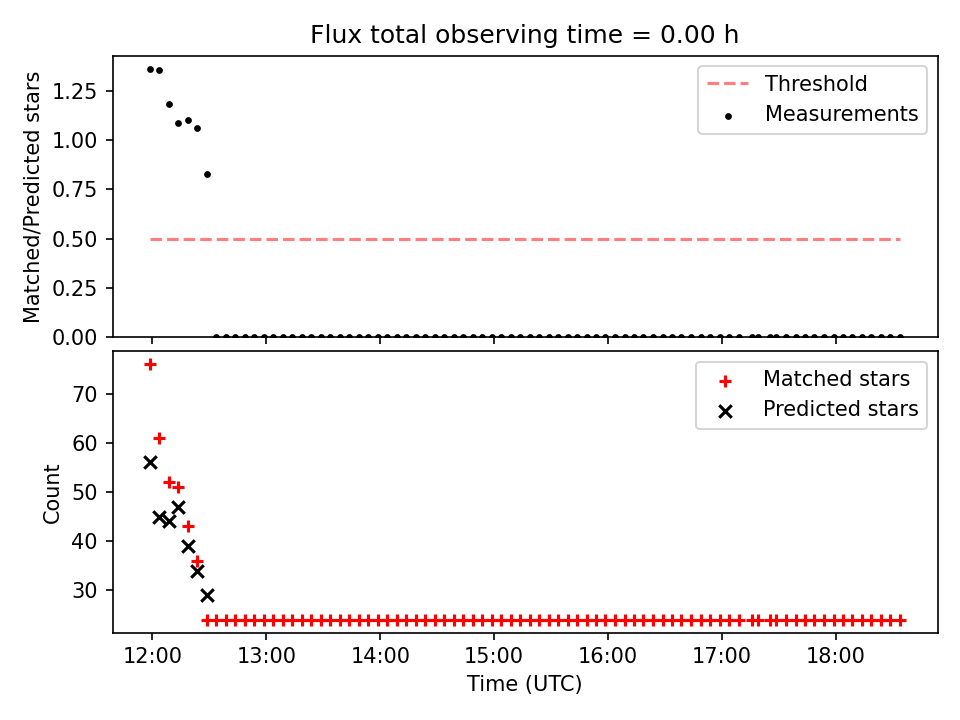 Flux total observing time = 0.00 h

Matched/Predicted stars

1.25
1.00
0.75
0.50
0.25
0.00

Threshold
Measurements

Count

70
60
50
40
30

Matched stars
Predicted stars

12:00
13:00
14:00
15:00
16:00
17:00
18:00

Time (UTC)